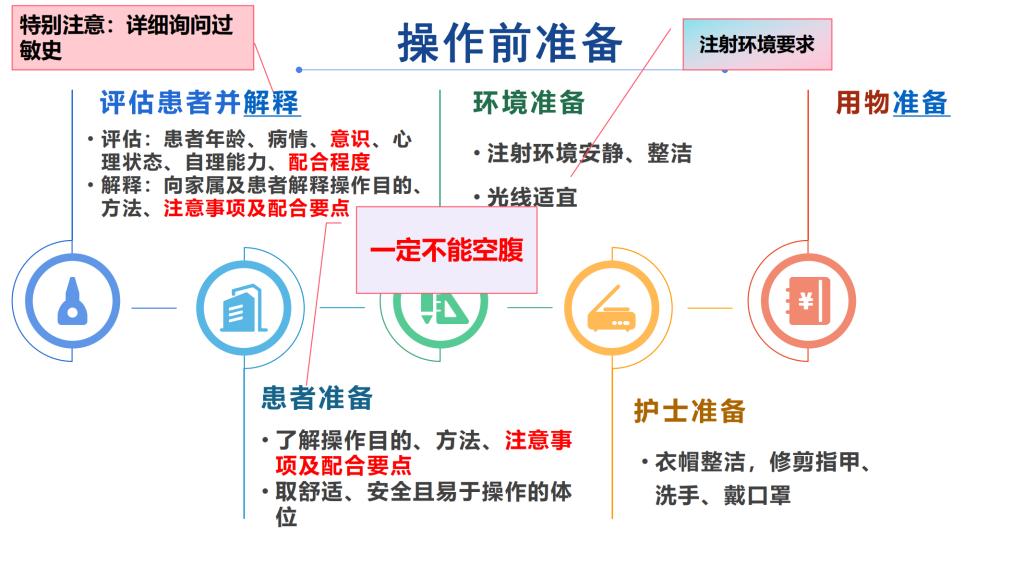 特别注意：详细询问过敏史

操作前准备

注射环境要求

评估患者并解释

• 评估：患者年龄、病情、意识、心理状态、自理能力、配合程度
• 解释：向家属及患者解释操作目的、方法、注意事项及配合要点

环境准备

• 注射环境安静、整洁
• 光线适宜

用物准备

一定不能空腹

患者准备

• 了解操作目的、方法、注意事项及配合要点
• 取舒适、安全且易于操作的体位

护士准备

• 衣帽整洁，修剪指甲、洗手、戴口罩